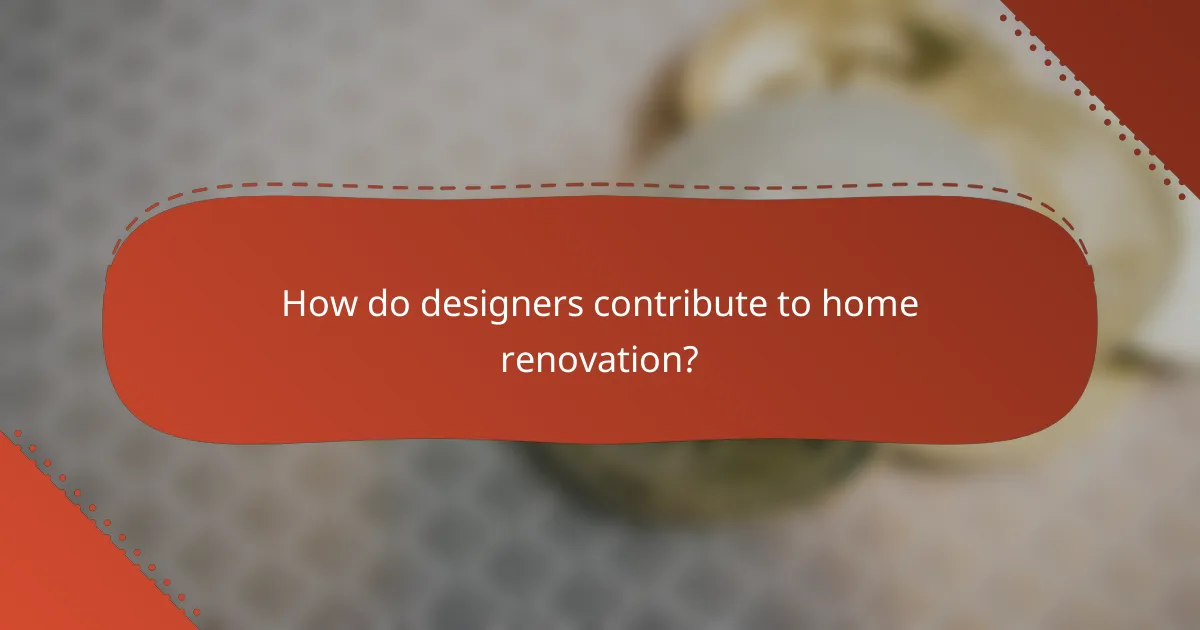 How do designers contribute to home renovation?